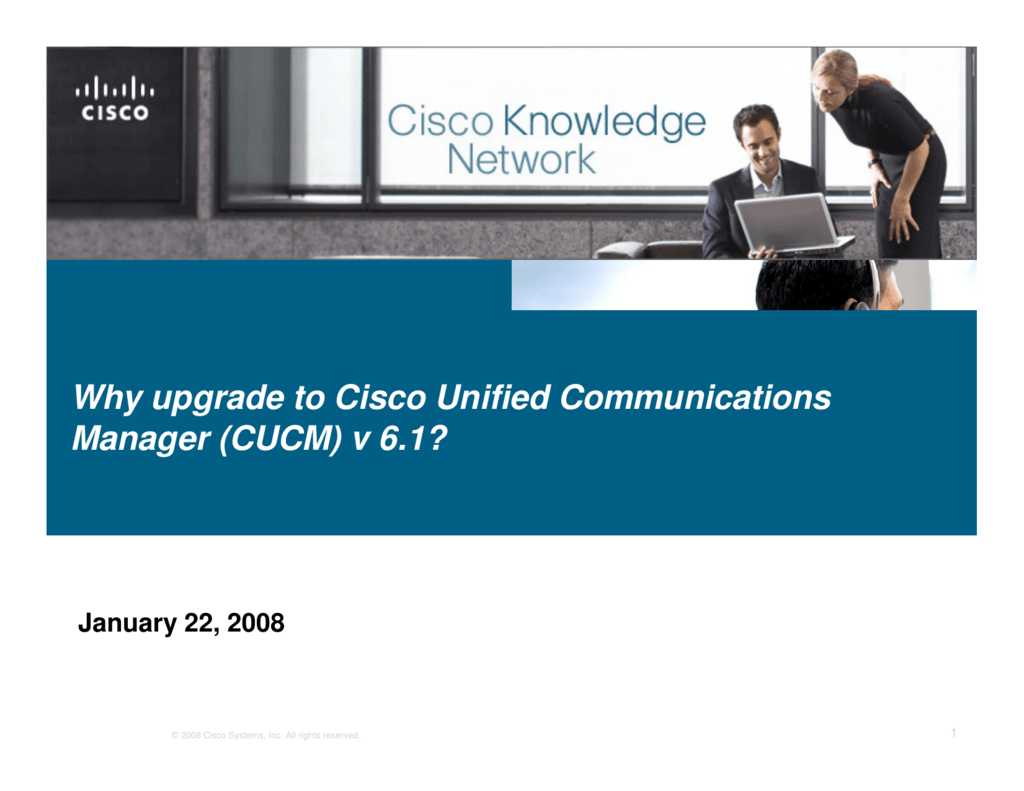 CISCO

Cisco Knowledge Network

Why upgrade to Cisco Unified Communications Manager (CUCM) v 6.1?

January 22, 2008

© 2008 Cisco Systems, Inc. All rights reserved.

1